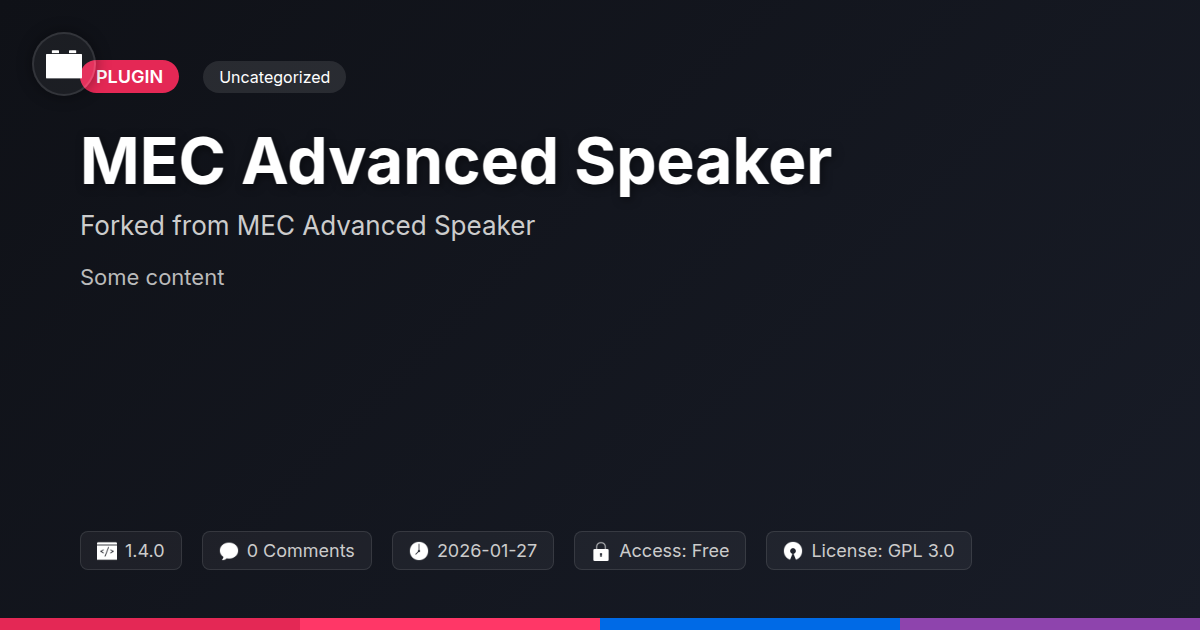 PLUGIN

Uncategorized

MEC Advanced Speaker

Forked from MEC Advanced Speaker

Some content

1.4.0

0 Comments

2026-01-27

Access: Free

License: GPL 3.0